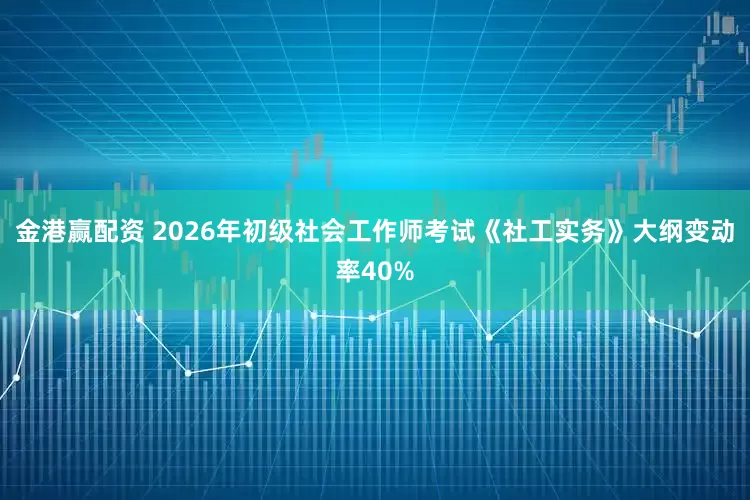 金港赢配资 2026年初级社会工作师考试《社工实务》大纲变动率40%